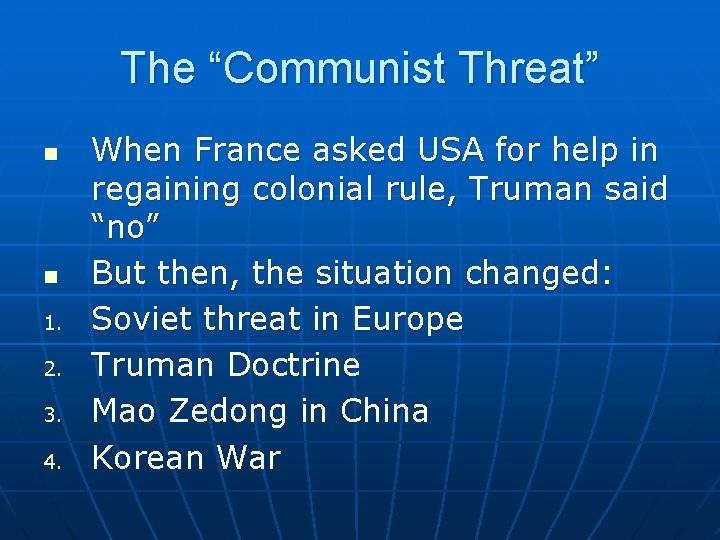 The “Communist Threat”

- When France asked USA for help in regaining colonial rule, Truman said “no”
- But then, the situation changed:
1. Soviet threat in Europe
2. Truman Doctrine
3. Mao Zedong in China
4. Korean War